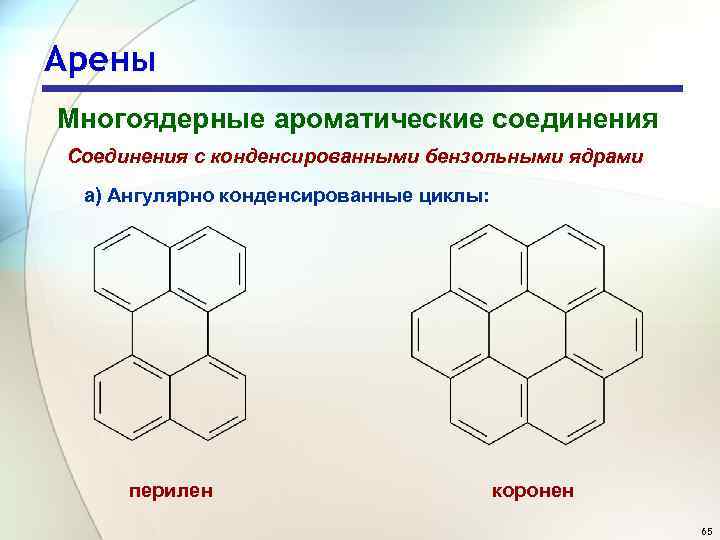 Арены

Многоядерные ароматические соединения

Соединения с конденсированными бензольными ядрами

а) Ангулярно конденсированные циклы:

перилен

коронен

65